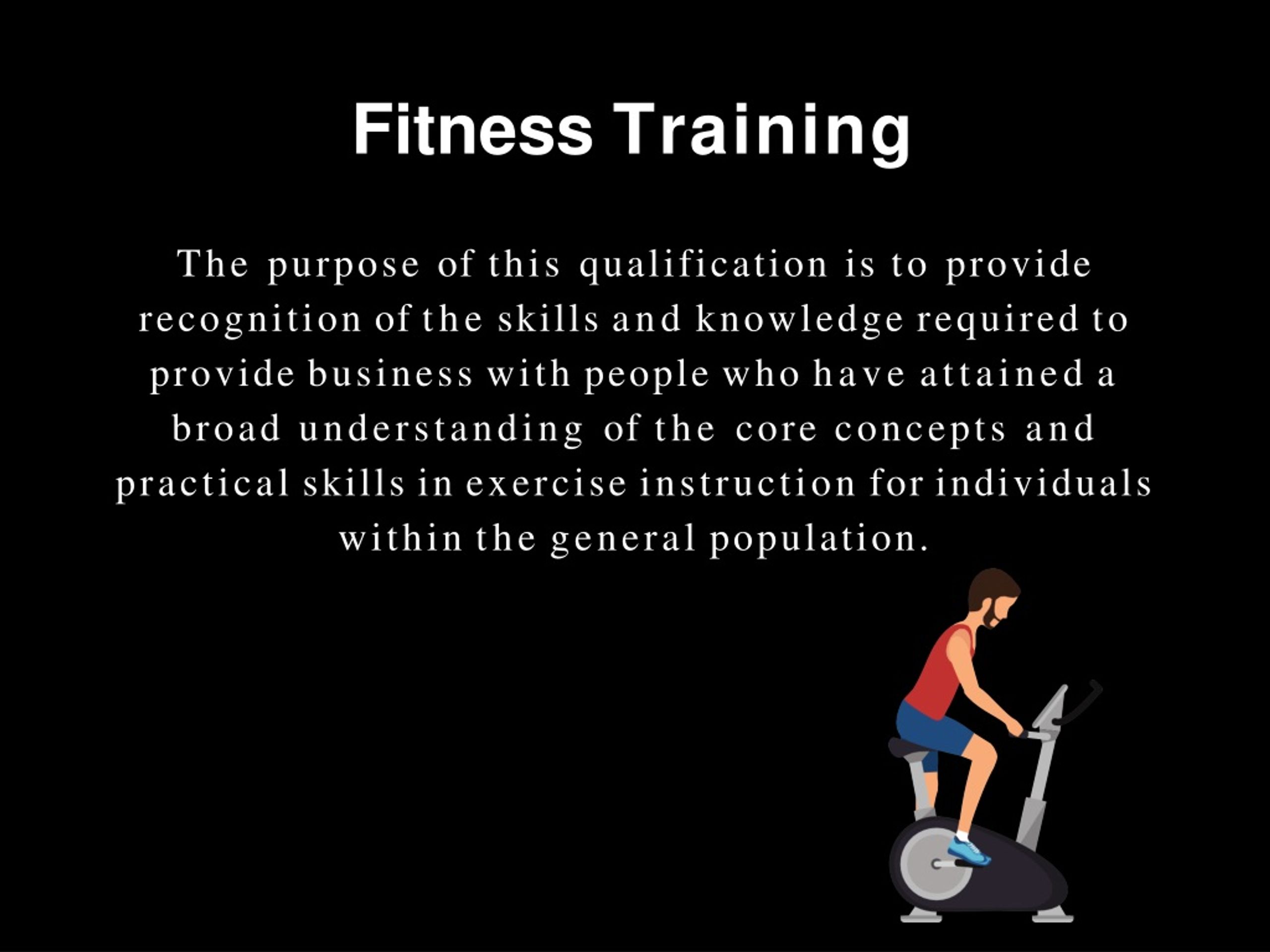 Fitness Training

The purpose of this qualification is to provide recognition of the skills and knowledge required to provide business with people who have attained a broad understanding of the core concepts and practical skills in exercise instruction for individuals within the general population.